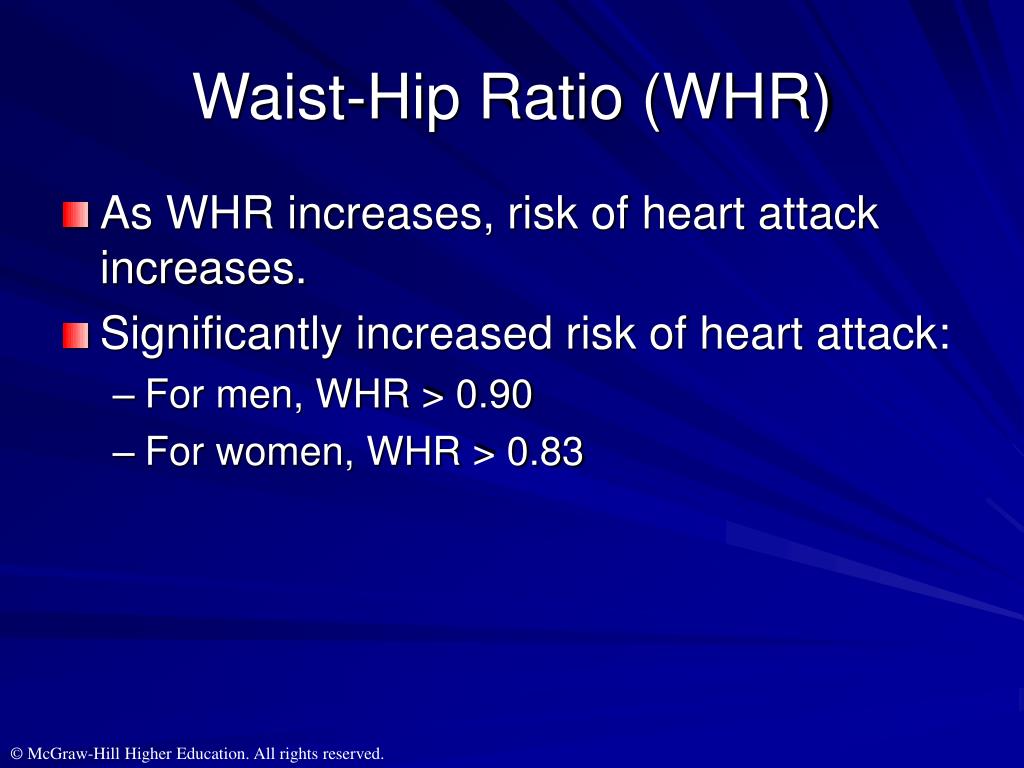 Waist-Hip Ratio (WHR)

As WHR increases, risk of heart attack increases.

Significantly increased risk of heart attack:

– For men, WHR > 0.90

– For women, WHR > 0.83

© McGraw-Hill Higher Education. All rights reserved.